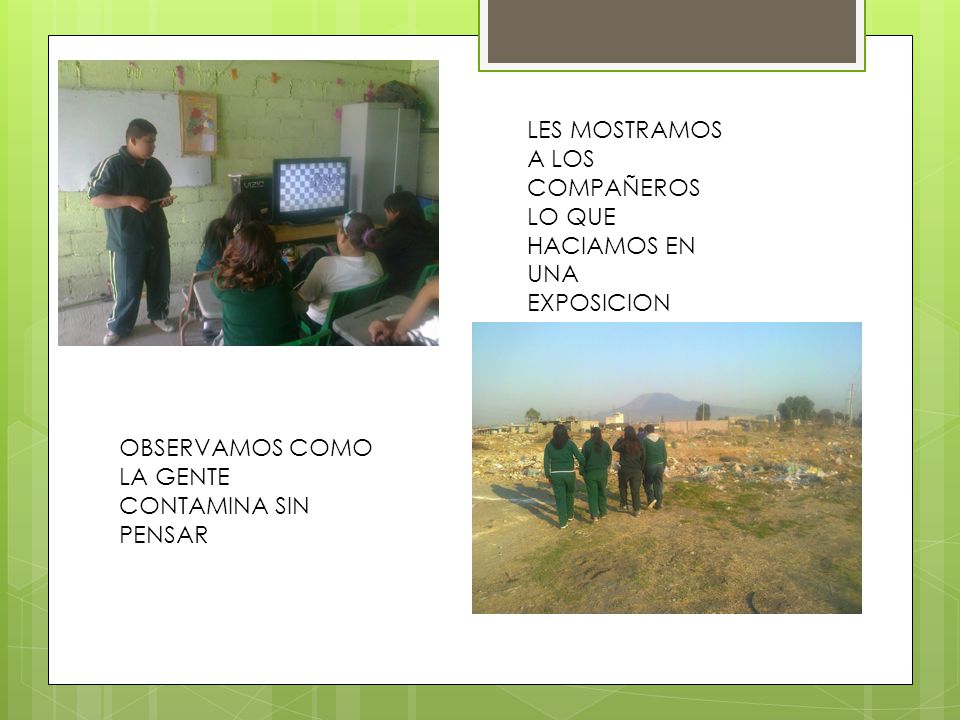 LES MOSTRAMOS A LOS COMPAÑEROS LO QUE HACIAMOS EN UNA EXPOSICION

OBSERVAMOS COMO LA GENTE CONTAMINA SIN PENSAR